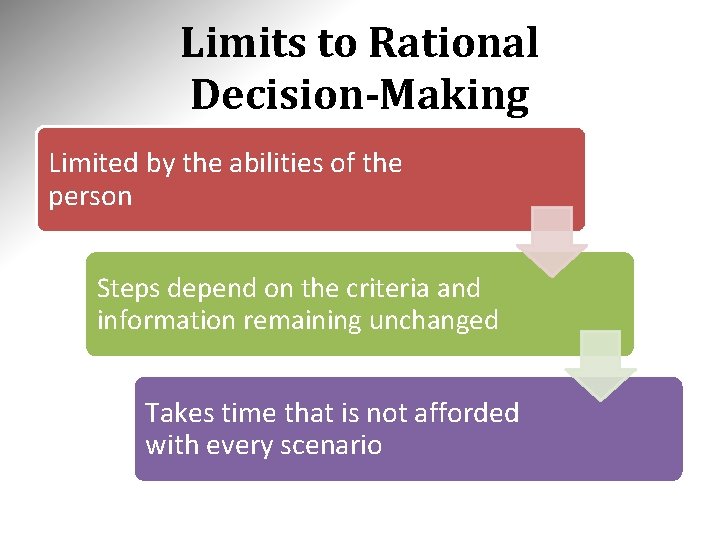 Limits to Rational Decision-Making

Limited by the abilities of the person

Steps depend on the criteria and information remaining unchanged

Takes time that is not afforded with every scenario